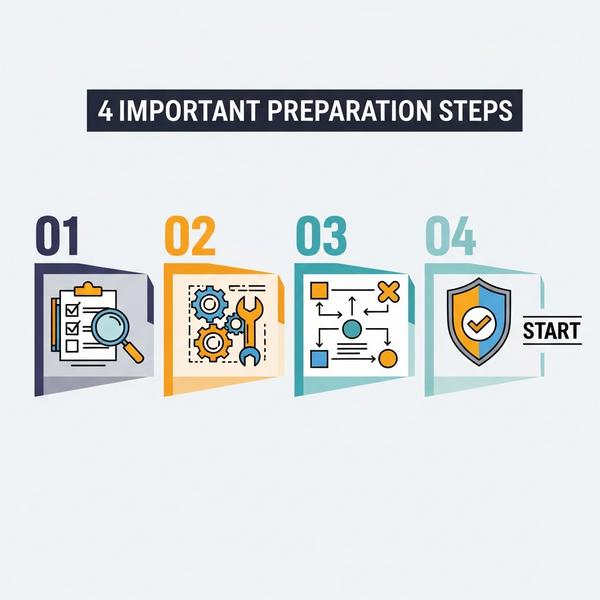 4 IMPORTANT PREPARATION STEPS

01

02

03

04

START